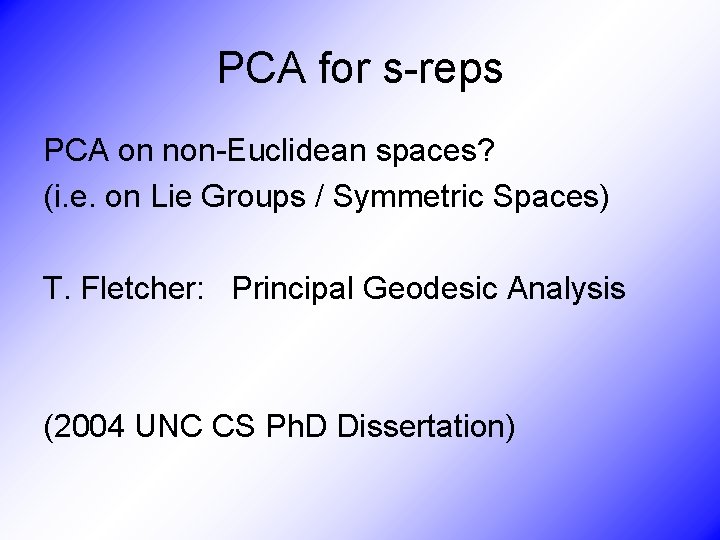 PCA for s-reps

PCA on non-Euclidean spaces?
(i.e. on Lie Groups / Symmetric Spaces)

T. Fletcher:   Principal Geodesic Analysis

(2004 UNC CS PhD Dissertation)